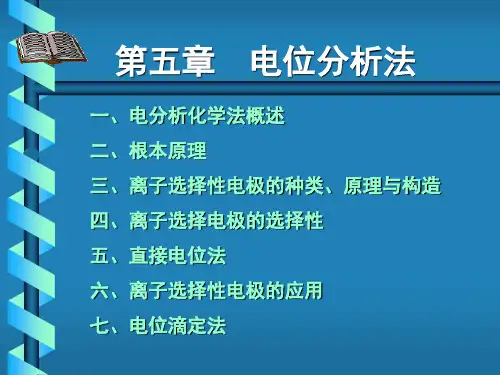 第五章　电位分析法

一、电分析化学法概述

二、根本原理

三、离子选择性电极的种类、原理与构造

四、离子选择电极的选择性

五、直接电位法

六、离子选择性电极的应用

七、电位滴定法